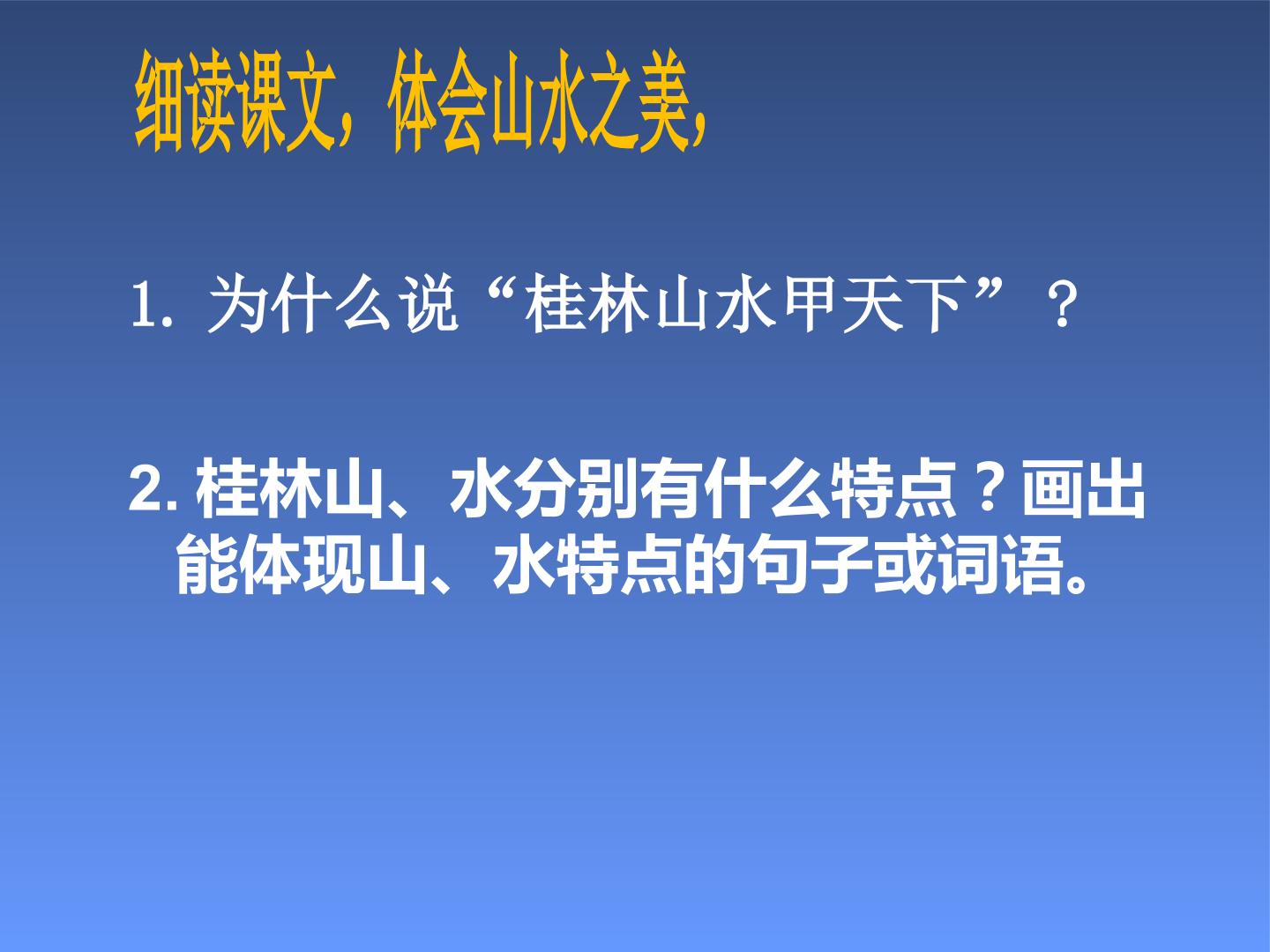 细读课文，体会山水之美，

1.为什么说“桂林山水甲天下”？

2.桂林山、水分别有什么特点？画出能体现山、水特点的句子或词语。